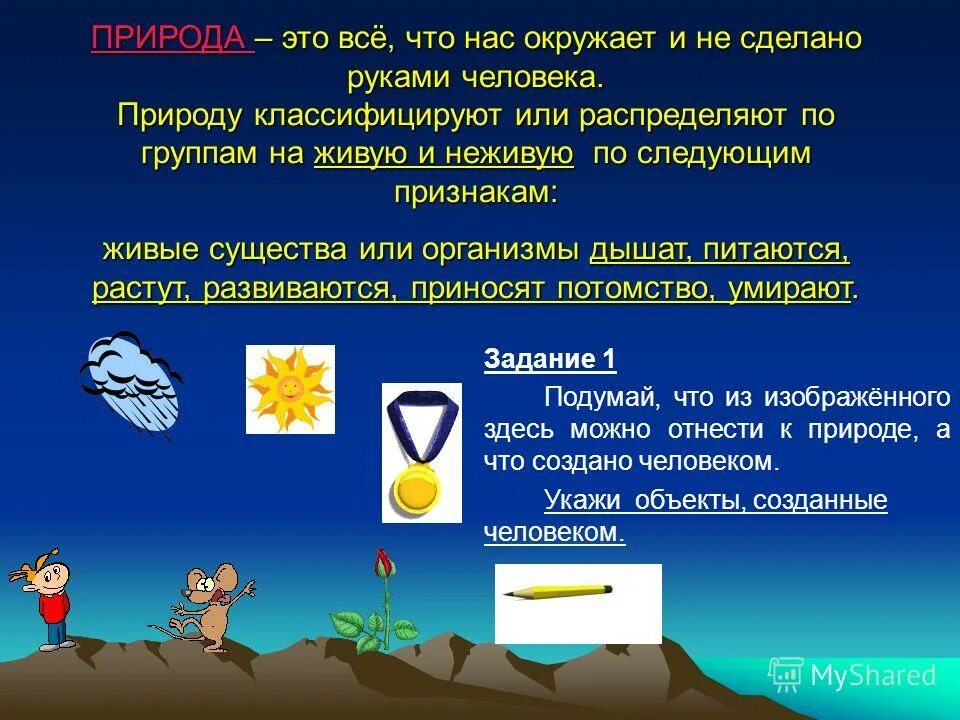 ПРИРОДА – это всё, что нас окружает и не сделано руками человека.
Природу классифицируют или распределяют по группам на живую и неживую по следующим признакам:

живые существа или организмы дышат, питаются, растут, развиваются, приносят потомство, умирают.

Задание 1

Подумай, что из изображённого здесь можно отнести к природе, а что создано человеком.

Укажи объекты, созданные человеком.

MyShared